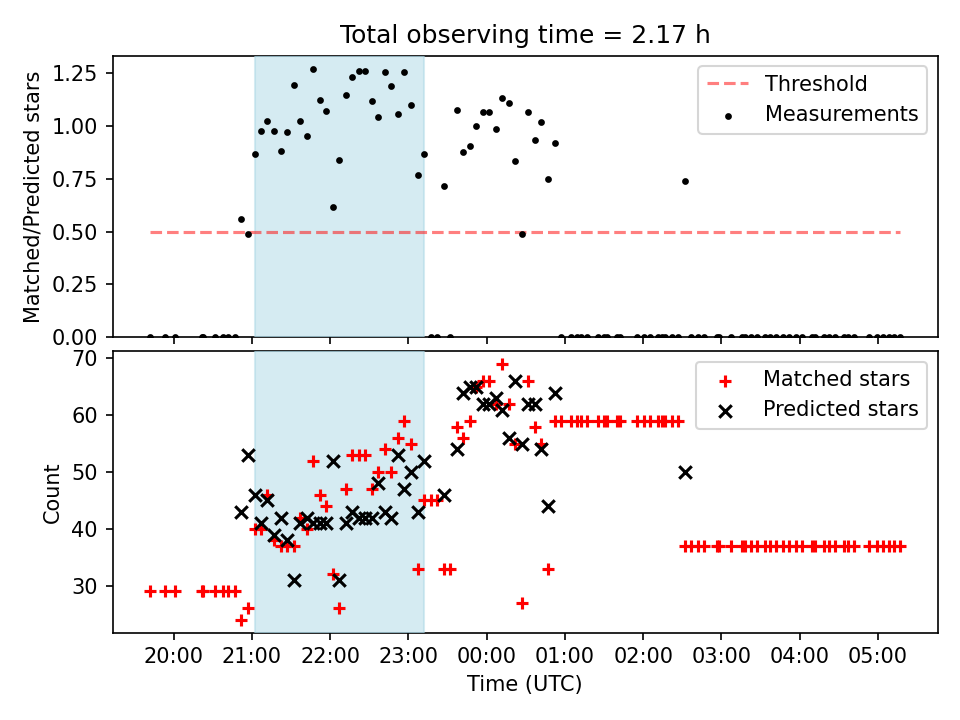 Total observing time = 2.17 h

Matched/Predicted stars

1.25
1.00
0.75
0.50
0.25
0.00

Threshold
Measurements

Count

70
60
50
40
30

Matched stars
Predicted stars

20:00 21:00 22:00 23:00 00:00 01:00 02:00 03:00 04:00 05:00

Time (UTC)